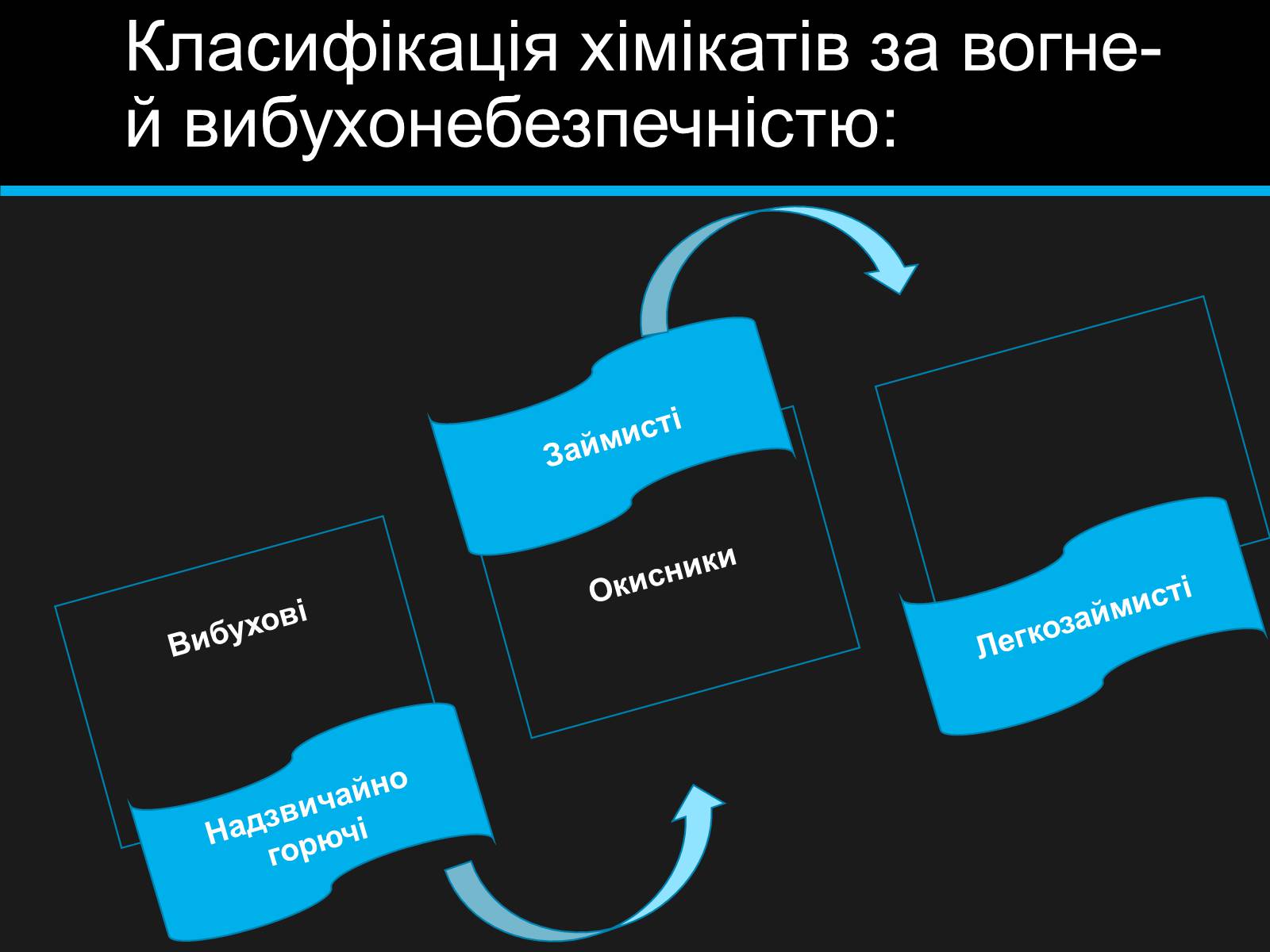 Класифікація хімікатів за вогне- й вибухонебезпечністю:

Вибухові

Надзвичайно горючі

Займисті

Окисники

Легкозаймисті